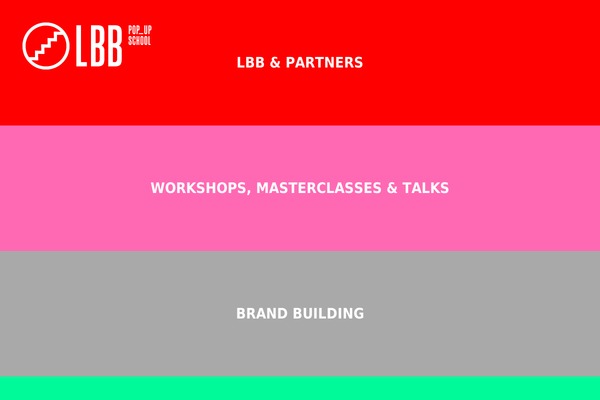 LBB POP_UP SCHOOL

LBB & PARTNERS

WORKSHOPS, MASTERCLASSES & TALKS

BRAND BUILDING